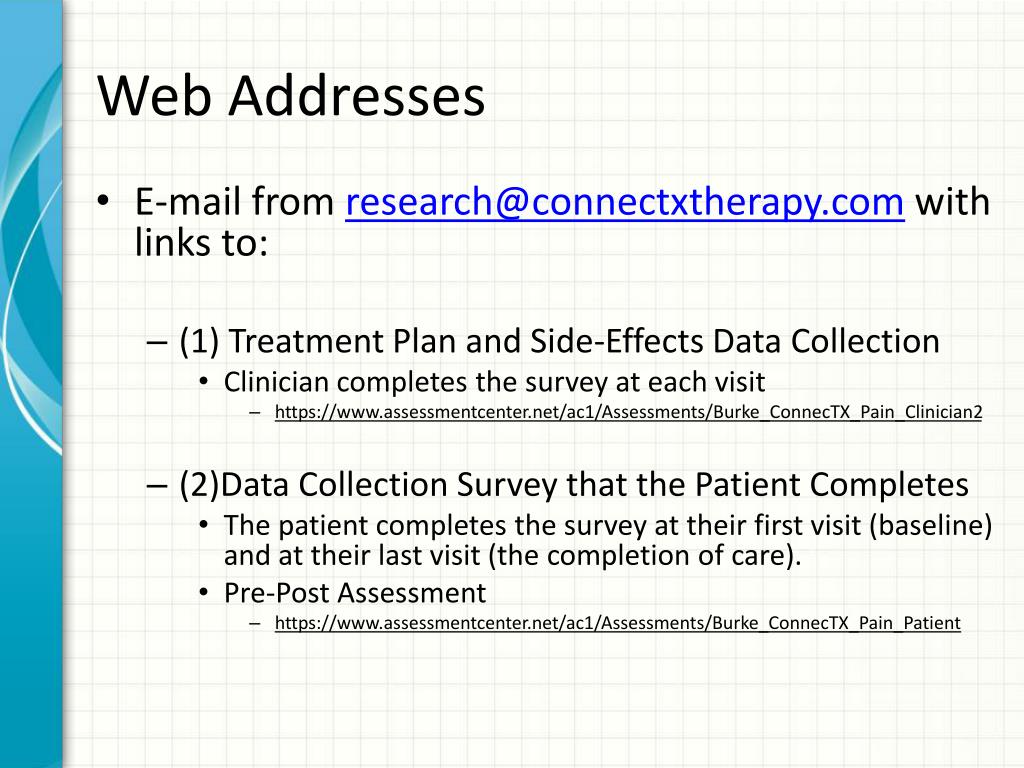 Web Addresses

• E-mail from research@connectxtherapy.com with links to:

– (1) Treatment Plan and Side-Effects Data Collection
  • Clinician completes the survey at each visit
    – https://www.assessmentcenter.net/ac1/Assessments/Burke_ConnecTX_Pain_Clinician2

– (2)Data Collection Survey that the Patient Completes
  • The patient completes the survey at their first visit (baseline) and at their last visit (the completion of care).
  • Pre-Post Assessment
    – https://www.assessmentcenter.net/ac1/Assessments/Burke_ConnecTX_Pain_Patient